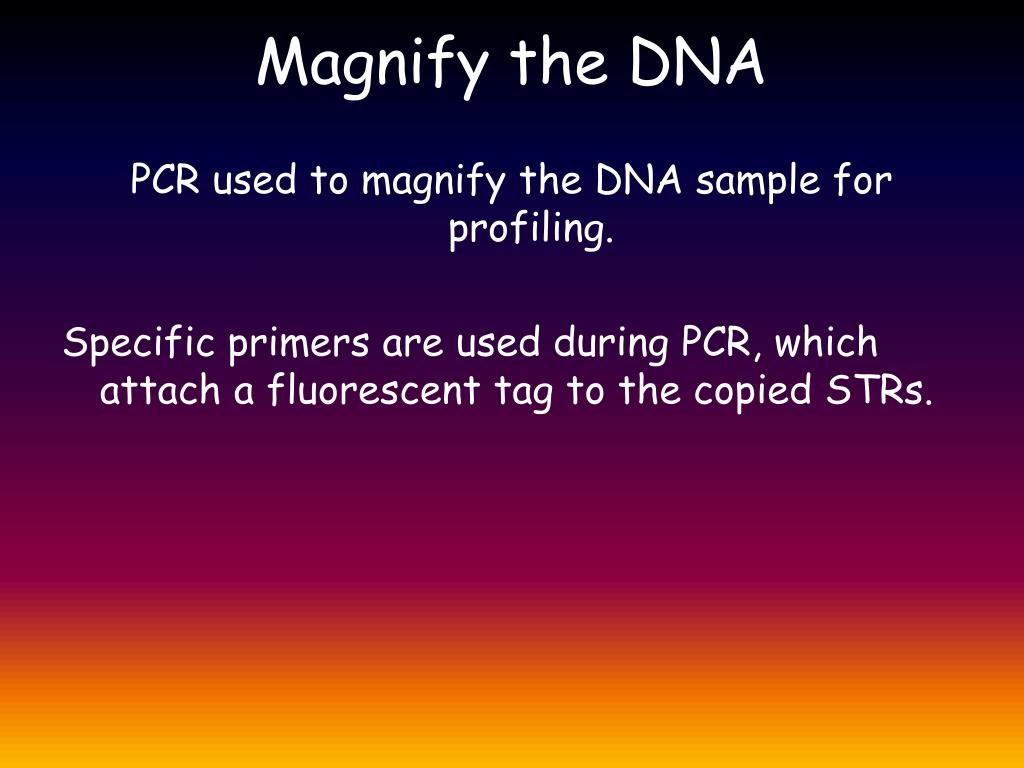 Magnify the DNA

PCR used to magnify the DNA sample for profiling.

Specific primers are used during PCR, which attach a fluorescent tag to the copied STRs.